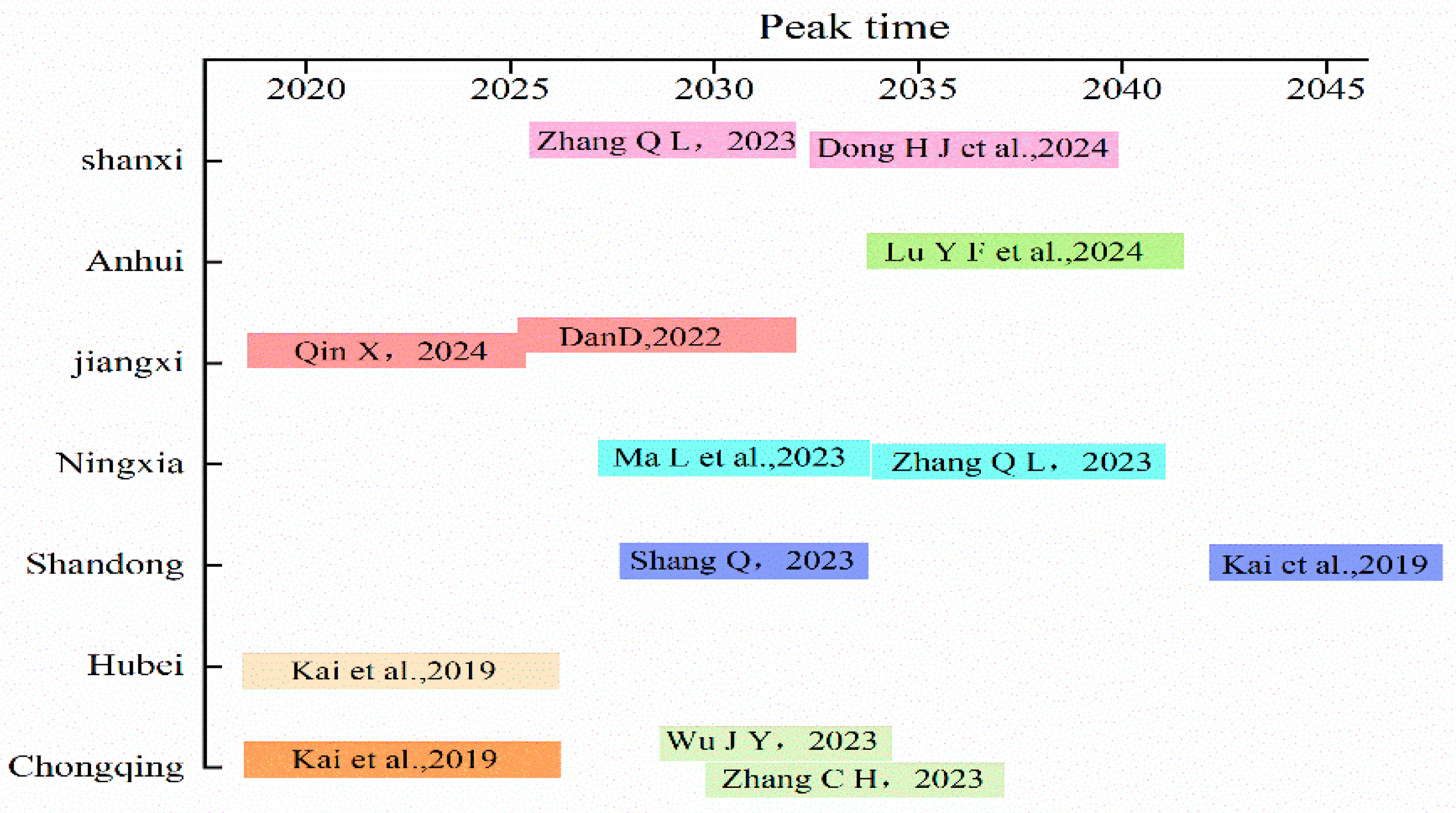 Peak time

2020 2025 2030 2035 2040 2045

shanxi
Zhang Q L， 2023
Dong H J et al.,2024

Anhui
Lu Y F et al.,2024

jiangxi
Qin X， 2024
DanD,2022

Ningxia
Ma L et al.,2023
Zhang Q L， 2023

Shandong
Shang Q， 2023
Kai et al.,2019

Hubei
Kai et al.,2019

Chongqing
Kai et al.,2019
Wu J Y， 2023
Zhang C H， 2023